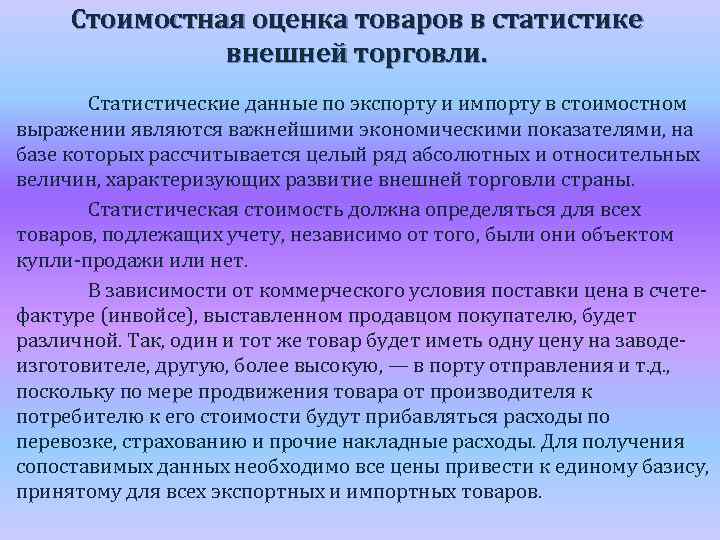 Стоимостная оценка товаров в статистике внешней торговли.

Статистические данные по экспорту и импорту в стоимостном выражении являются важнейшими экономическими показателями, на базе которых рассчитывается целый ряд абсолютных и относительных величин, характеризующих развитие внешней торговли страны.

Статистическая стоимость должна определяться для всех товаров, подлежащих учету, независимо от того, были они объектом купли-продажи или нет.

В зависимости от коммерческого условия поставки цена в счете-фактуре (инвойсе), выставленном продавцом покупателю, будет различной. Так, один и тот же товар будет иметь одну цену на заводе-изготовителе, другую, более высокую, — в порту отправления и т.д., поскольку по мере продвижения товара от производителя к потребителю к его стоимости будут прибавляться расходы по перевозке, страхованию и прочие накладные расходы. Для получения сопоставимых данных необходимо все цены привести к единому базису, принятому для всех экспортных и импортных товаров.